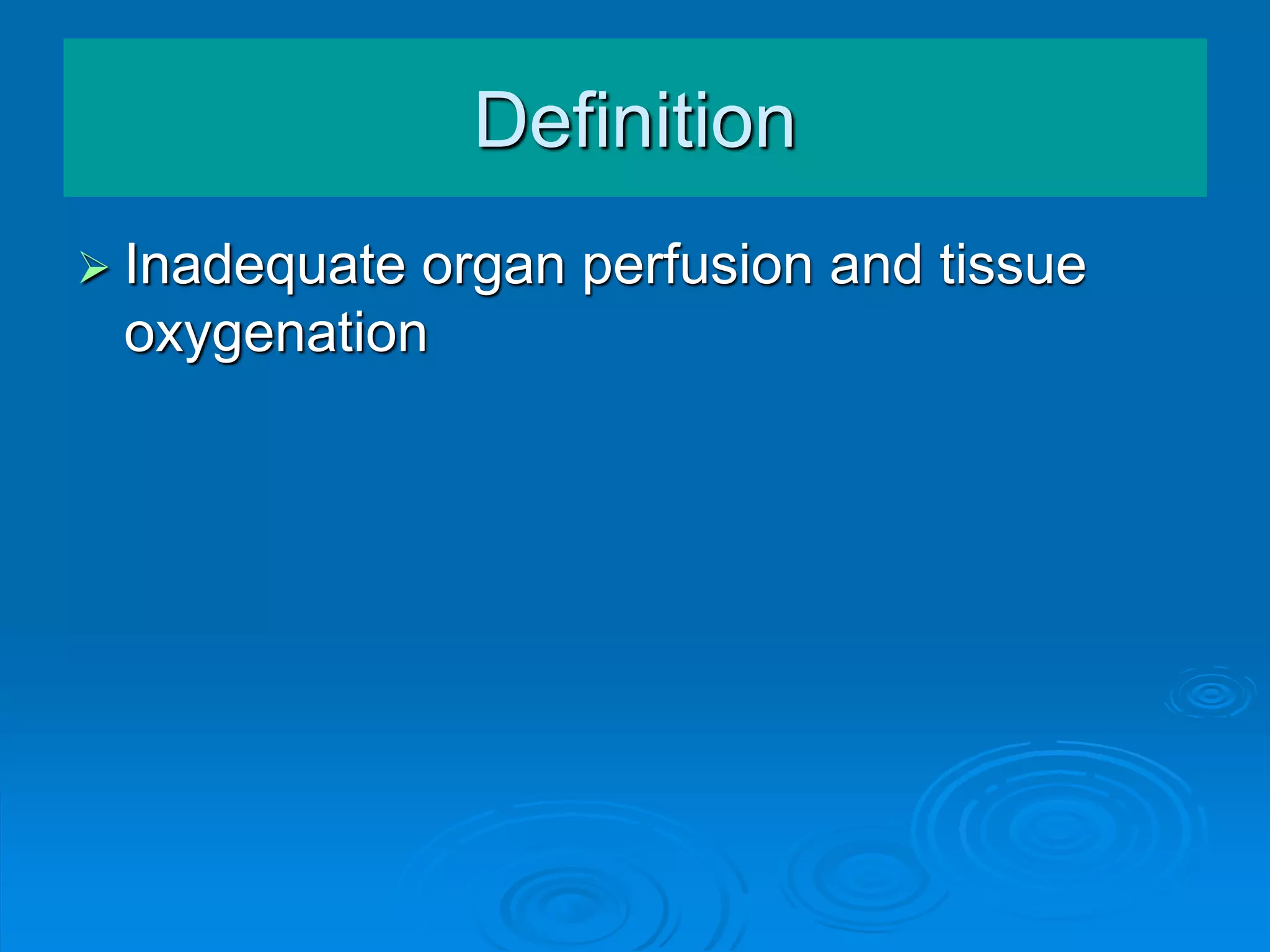 Definition

➢ Inadequate organ perfusion and tissue oxygenation